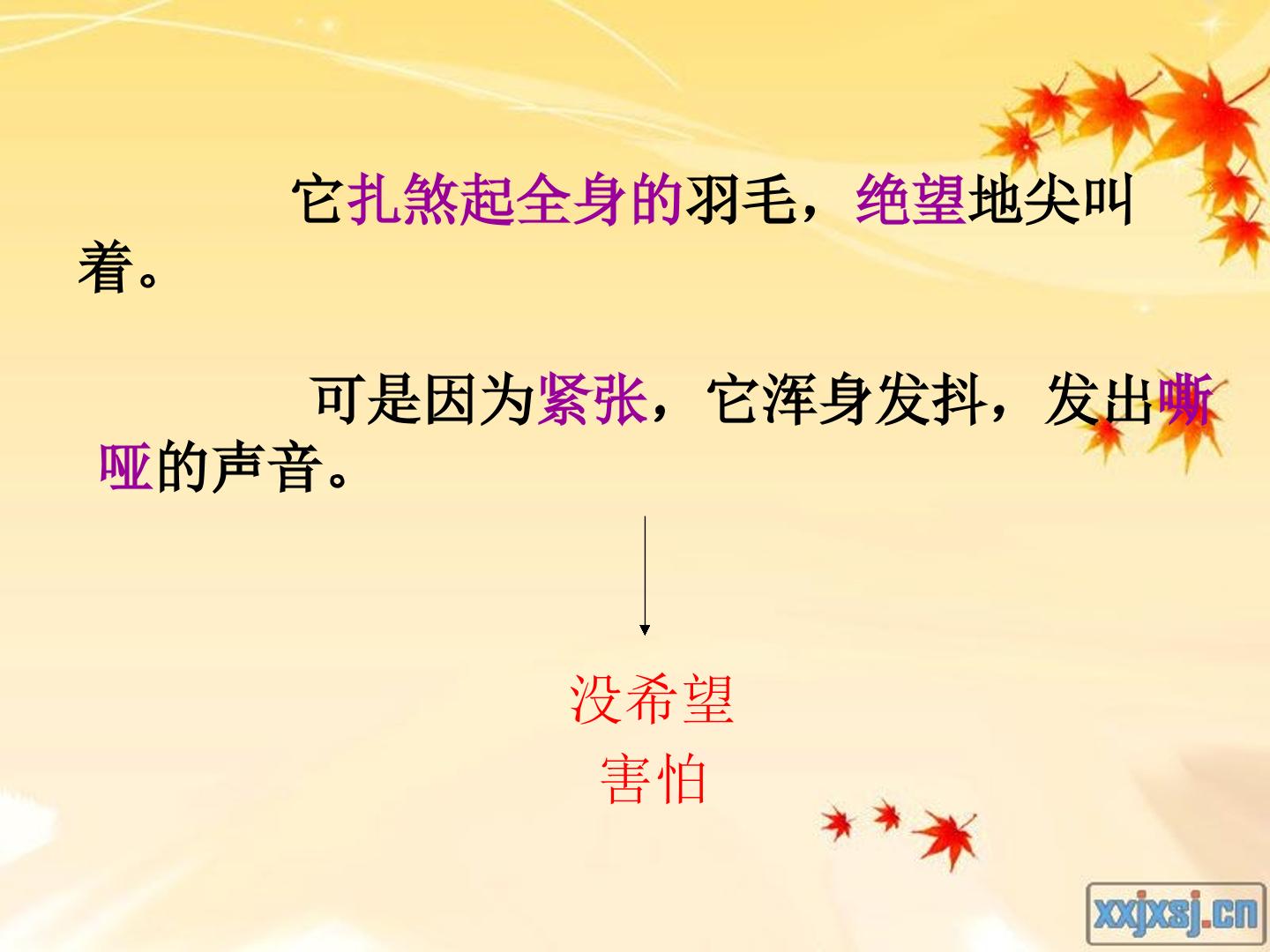 它扎煞起全身的羽毛，绝望地尖叫着。

可是因为紧张，它浑身发抖，发出嘶哑的声音。

没希望
害怕

xxjxsj.cn